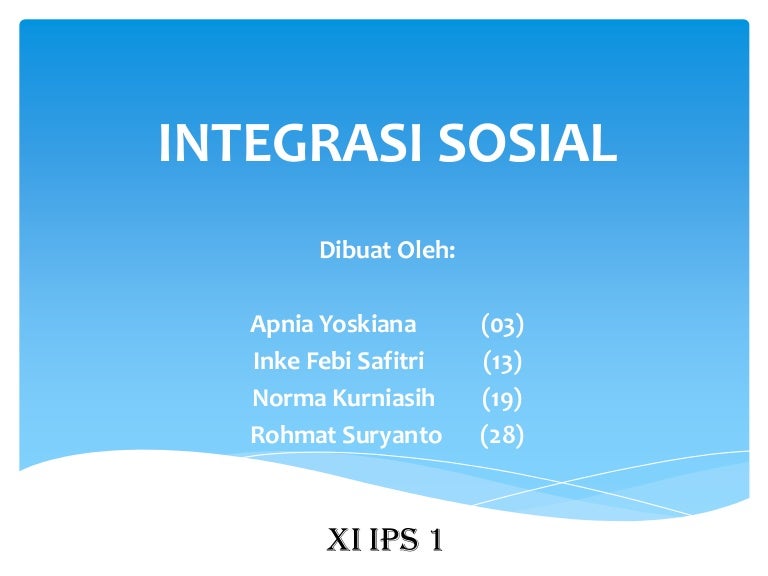 INTEGRASI SOSIAL

Dibuat Oleh:

Apnia Yoskiana (03)
Inke Febi Safitri (13)
Norma Kurniasih (19)
Rohmat Suryanto (28)

XI IPS 1